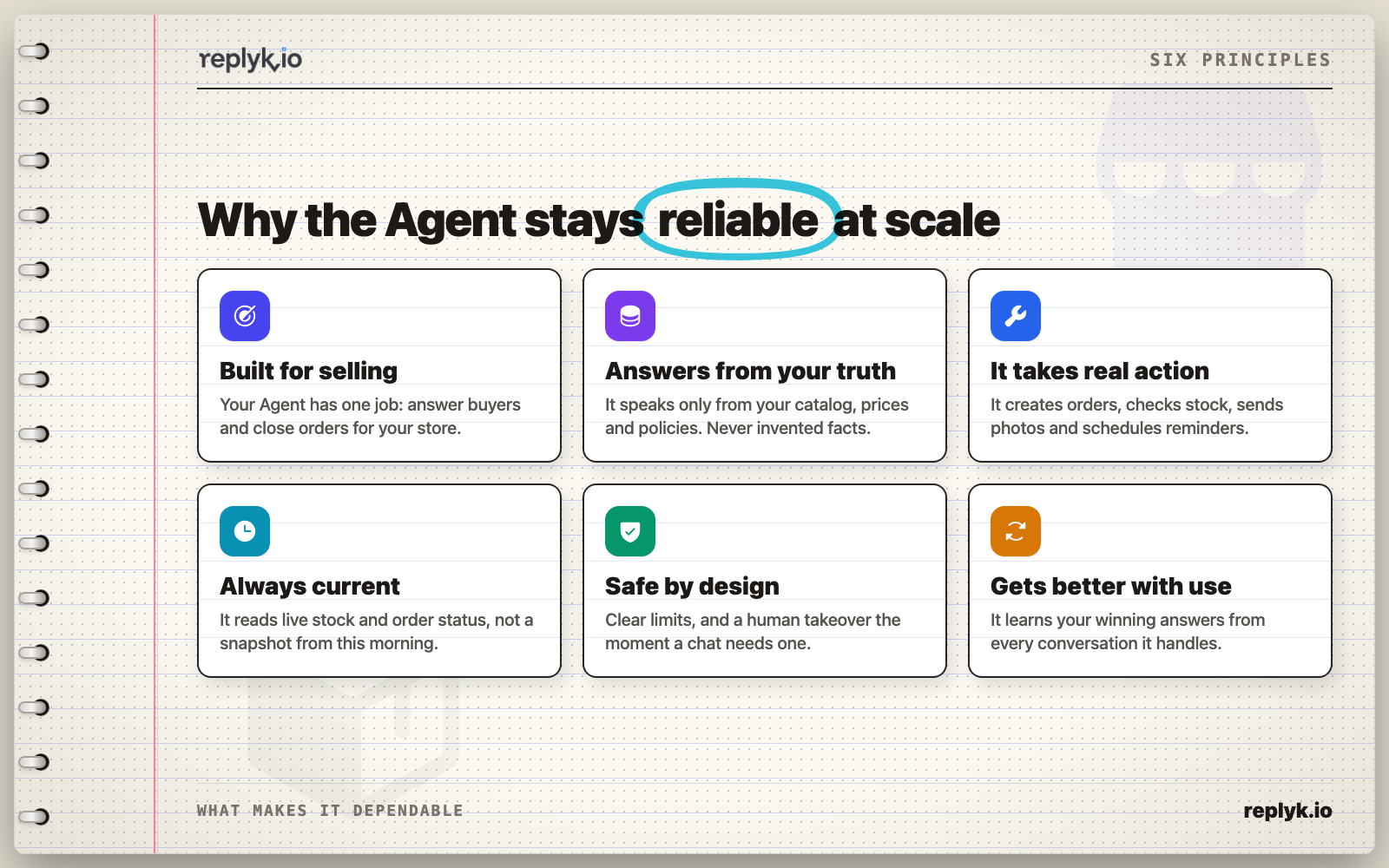 replyk.io

SIX PRINCIPLES

Why the Agent stays reliable at scale

Built for selling
Your Agent has one job: answer buyers and close orders for your store.

Answers from your truth
It speaks only from your catalog, prices and policies. Never invented facts.

It takes real action
It creates orders, checks stock, sends photos and schedules reminders.

Always current
It reads live stock and order status, not a snapshot from this morning.

Safe by design
Clear limits, and a human takeover the moment a chat needs one.

Gets better with use
It learns your winning answers from every conversation it handles.

WHAT MAKES IT DEPENDABLE

replyk.io